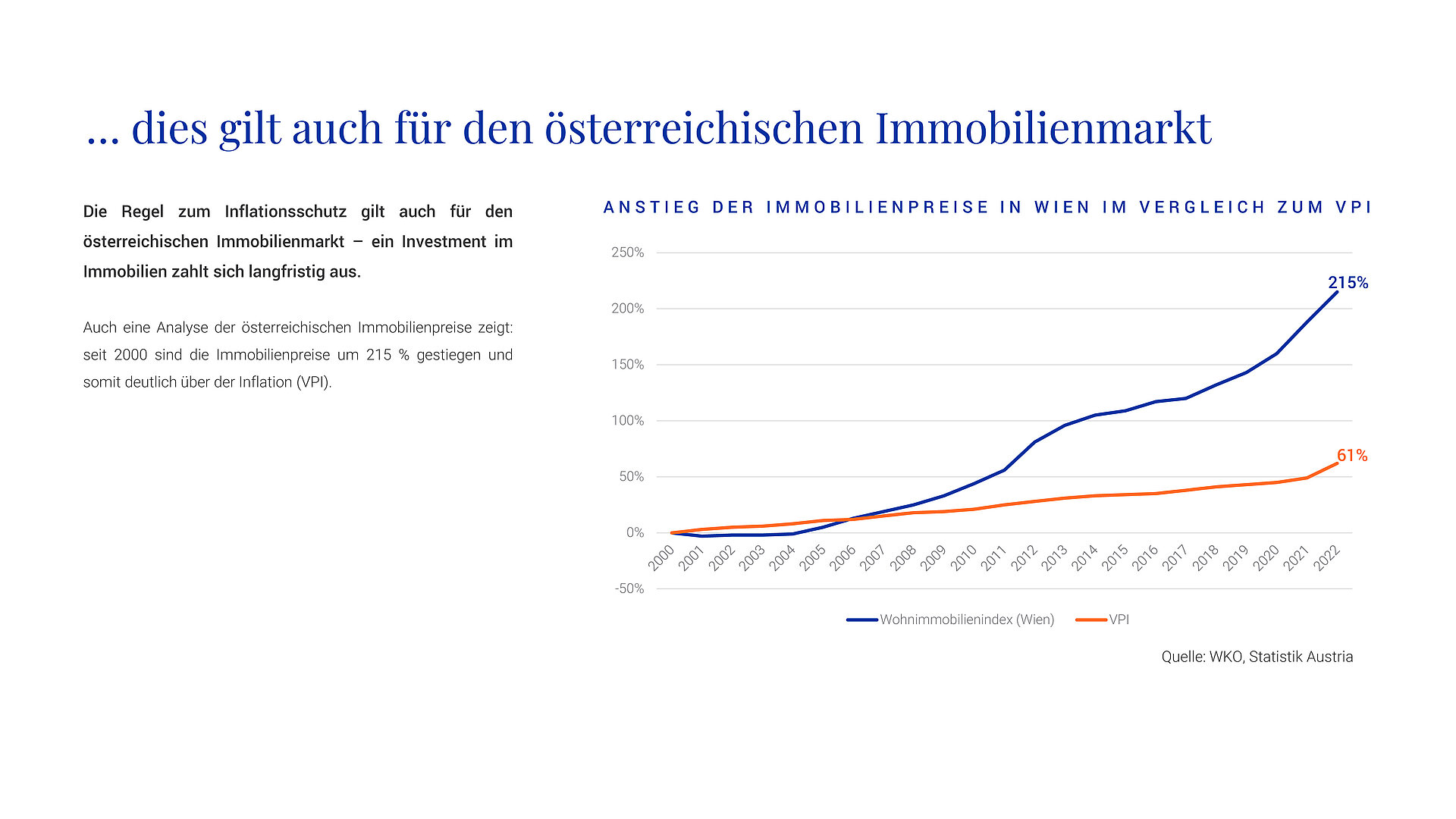 … dies gilt auch für den österreichischen Immobilienmarkt

Die Regel zum Inflationsschutz gilt auch für den österreichischen Immobilienmarkt – ein Investment im Immobilien zahlt sich langfristig aus.

Auch eine Analyse der österreichischen Immobilienpreise zeigt: seit 2000 sind die Immobilienpreise um 215 % gestiegen und somit deutlich über der Inflation (VPI).

ANSTIEG DER IMMOBILIENPREISE IN WIEN IM VERGLEICH ZUM VPI

250%
200%
150%
100%
50%
0%
-50%

215%
61%

2000 2001 2002 2003 2004 2005 2006 2007 2008 2009 2010 2011 2012 2013 2014 2015 2016 2017 2018 2019 2020 2021 2022

Wohnimmobilienindex (Wien)
VPI

Quelle: WKO, Statistik Austria